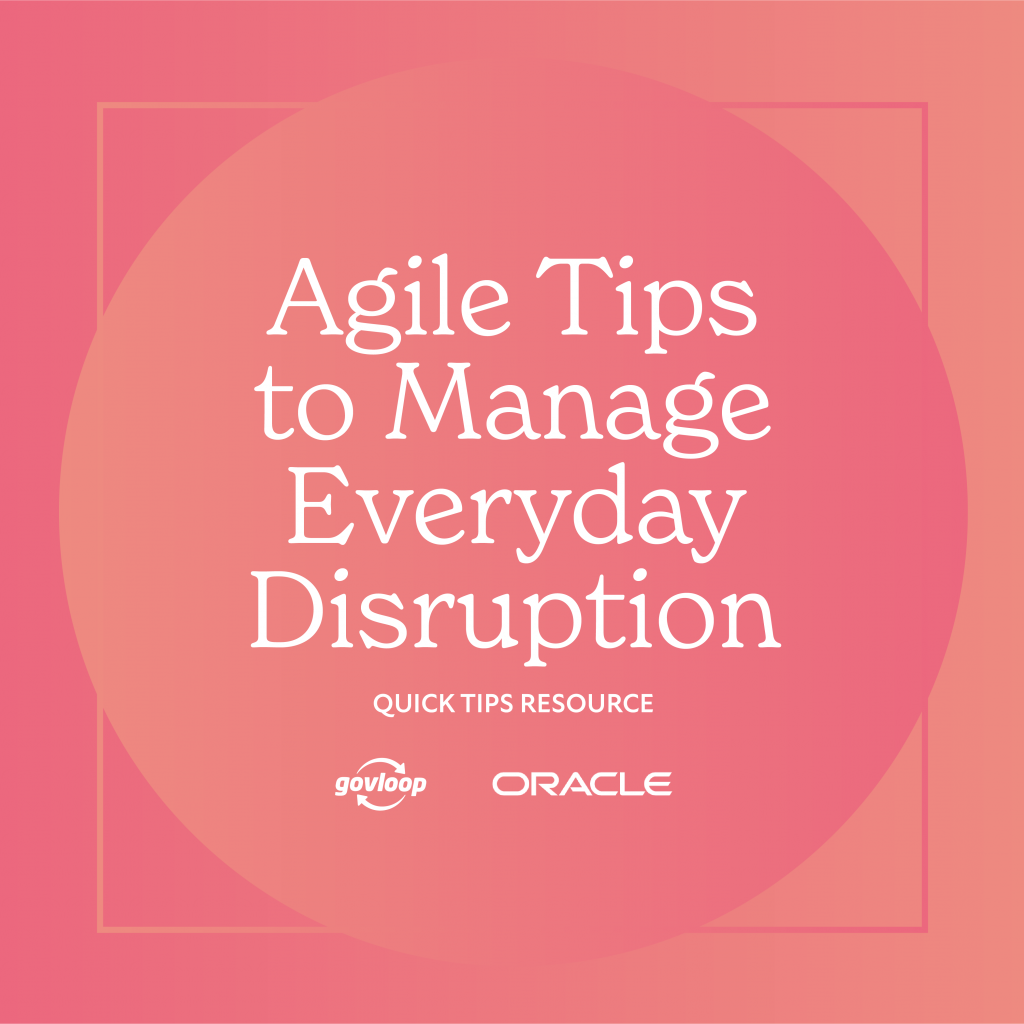 Agile Tips to Manage Everyday Disruption

QUICK TIPS RESOURCE

govloop ORACLE